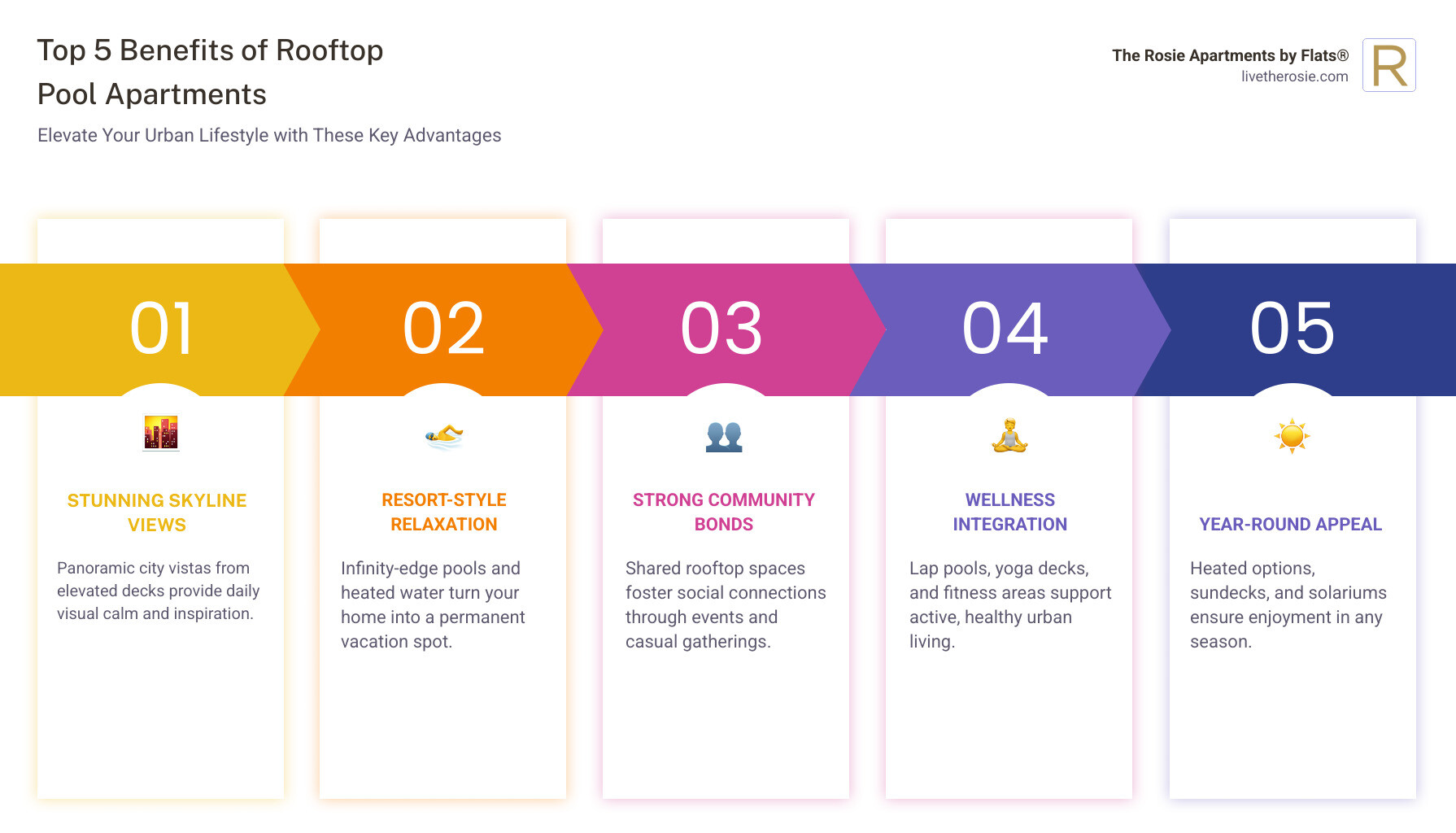 Top 5 Benefits of Rooftop Pool Apartments

Elevate Your Urban Lifestyle with These Key Advantages

The Rosie Apartments by Flats®
livetherosie.com

R

01

STUNNING SKYLINE VIEWS

Panoramic city vistas from elevated decks provide daily visual calm and inspiration.

02

RESORT-STYLE RELAXATION

Infinity-edge pools and heated water turn your home into a permanent vacation spot.

03

STRONG COMMUNITY BONDS

Shared rooftop spaces foster social connections through events and casual gatherings.

04

WELLNESS INTEGRATION

Lap pools, yoga decks, and fitness areas support active, healthy urban living.

05

YEAR-ROUND APPEAL

Heated options, sundecks, and solariums ensure enjoyment in any season.